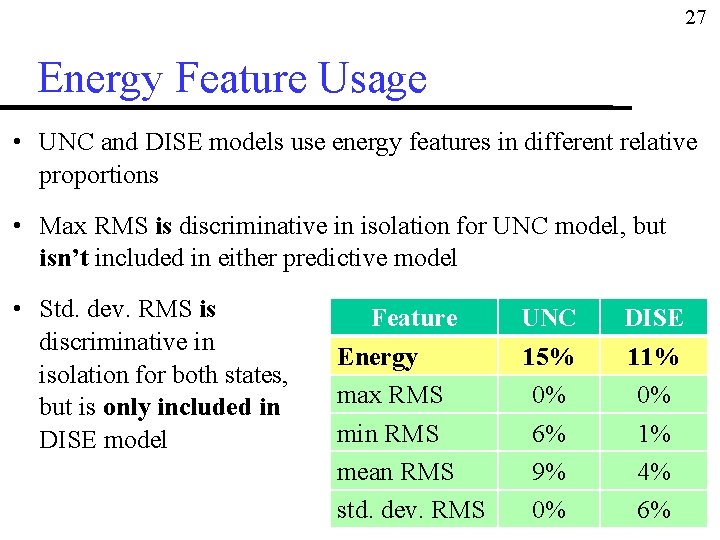 27

Energy Feature Usage

• UNC and DISE models use energy features in different relative proportions

• Max RMS is discriminative in isolation for UNC model, but isn't included in either predictive model

• Std. dev. RMS is discriminative in isolation for both states, but is only included in DISE model

| Feature | UNC | DISE |
|---|---|---|
| Energy | 15% | 11% |
| max RMS | 0% | 0% |
| min RMS | 6% | 1% |
| mean RMS | 9% | 4% |
| std. dev. RMS | 0% | 6% |